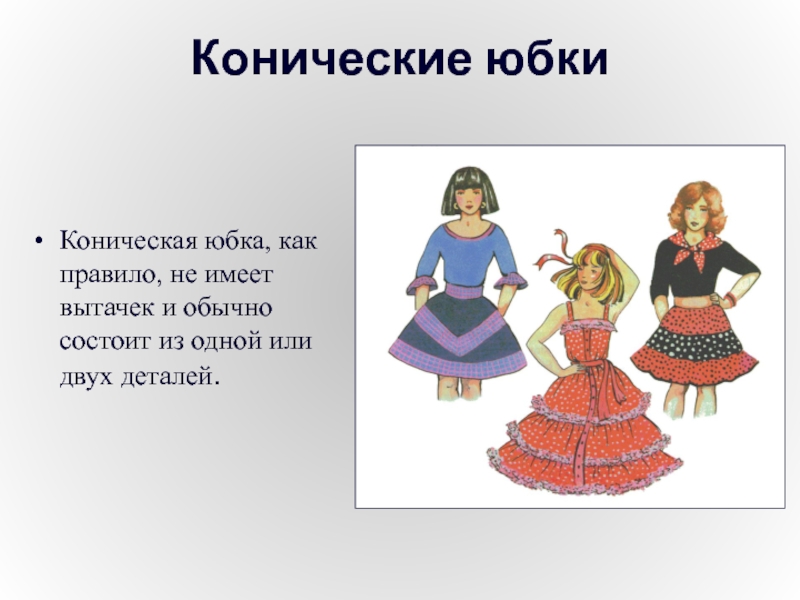 Конические юбки

• Коническая юбка, как правило, не имеет вытачек и обычно состоит из одной или двух деталей.